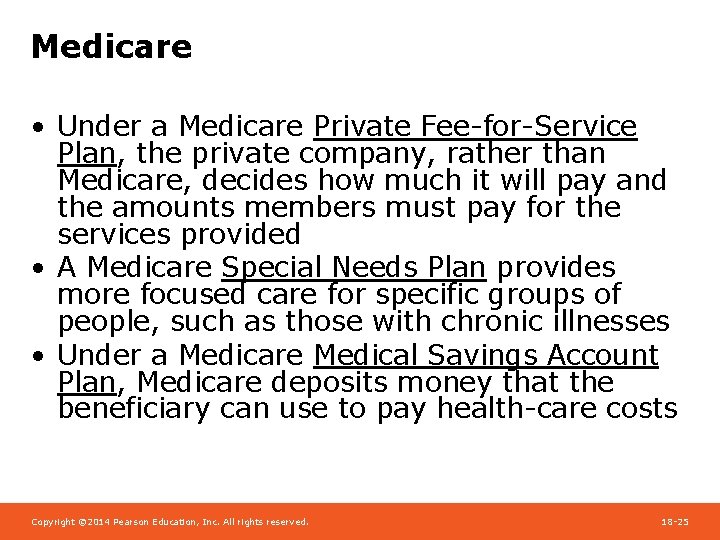 Medicare

• Under a Medicare Private Fee-for-Service Plan, the private company, rather than Medicare, decides how much it will pay and the amounts members must pay for the services provided
• A Medicare Special Needs Plan provides more focused care for specific groups of people, such as those with chronic illnesses
• Under a Medicare Medical Savings Account Plan, Medicare deposits money that the beneficiary can use to pay health-care costs

Copyright ©2014 Pearson Education, Inc. All rights reserved.

18-25